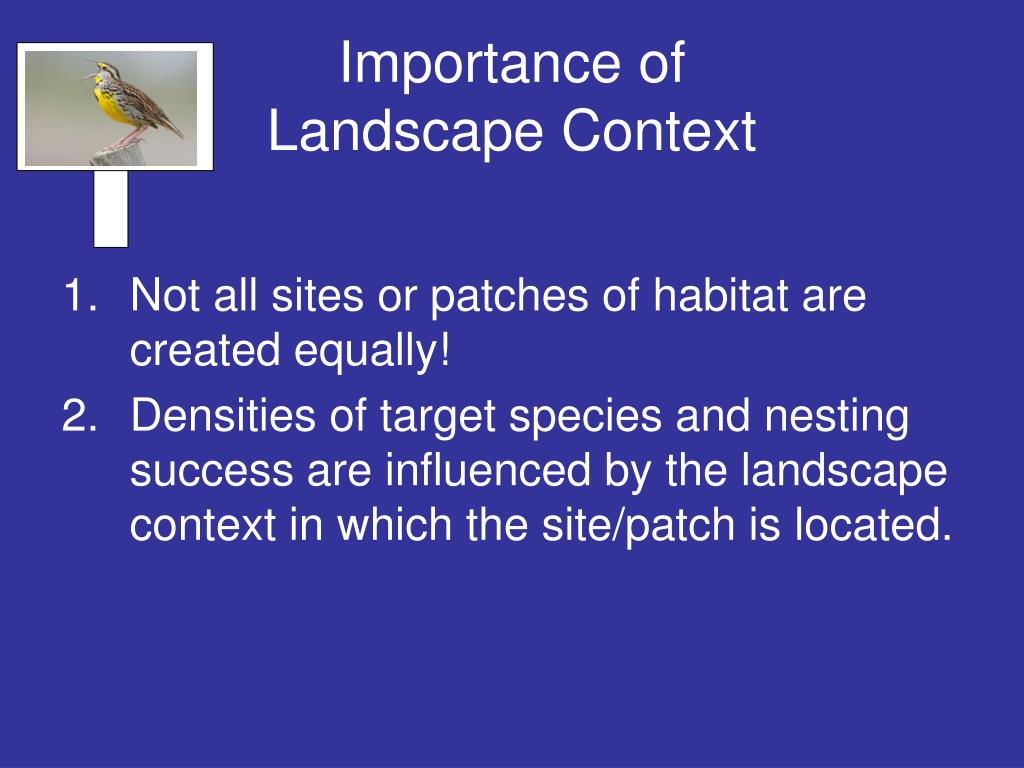 Importance of
Landscape Context

1. Not all sites or patches of habitat are created equally!
2. Densities of target species and nesting success are influenced by the landscape context in which the site/patch is located.